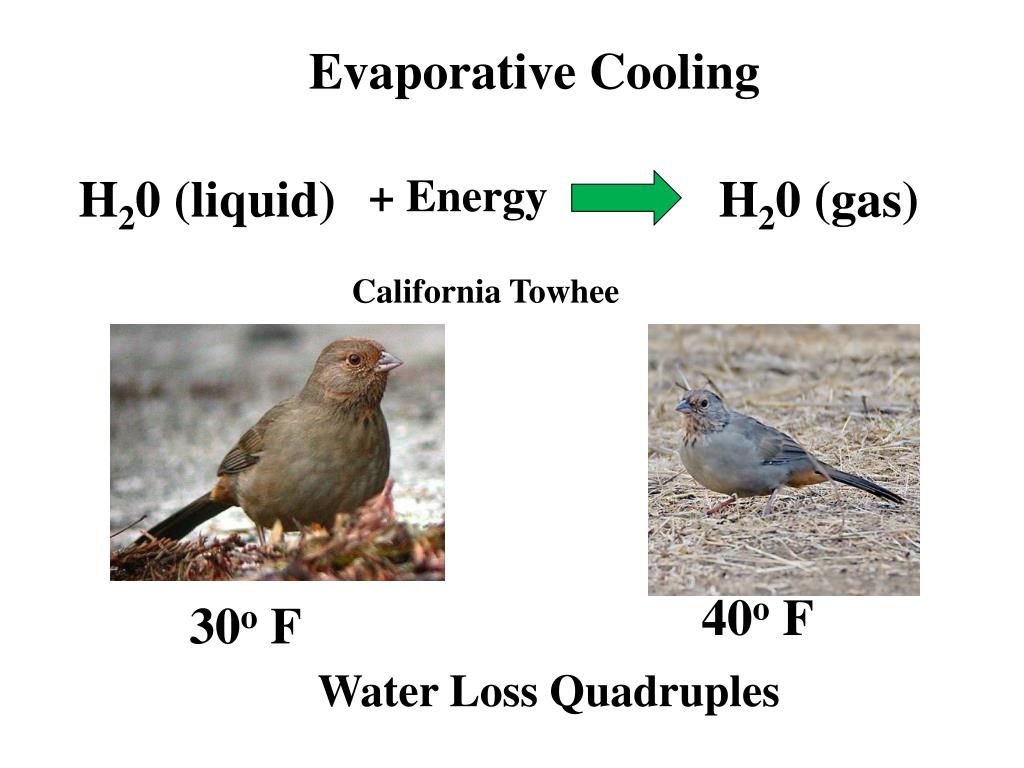 Evaporative Cooling

$H_20$ (liquid) + Energy $H_20$ (gas)

California Towhee

$30^o$ F

$40^o$ F

Water Loss Quadruples